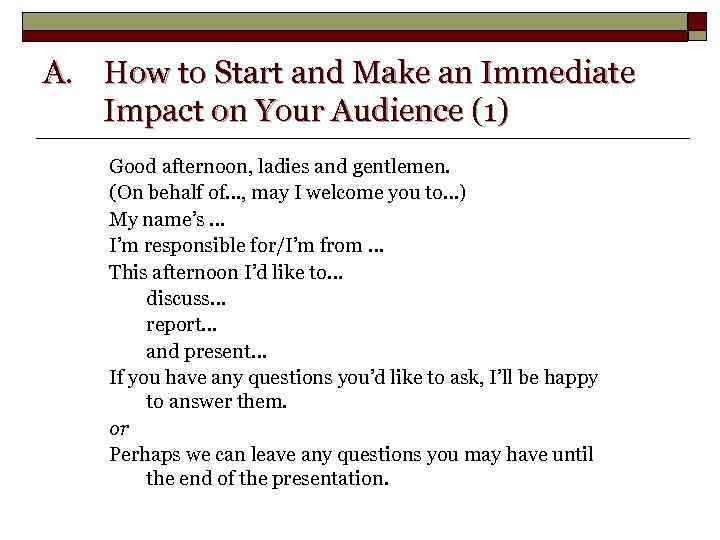 A. How to Start and Make an Immediate Impact on Your Audience (1)

Good afternoon, ladies and gentlemen.
(On behalf of..., may I welcome you to...)
My name's ...
I'm responsible for/I'm from ...
This afternoon I'd like to...
discuss...
report...
and present...
If you have any questions you'd like to ask, I'll be happy to answer them.
or
Perhaps we can leave any questions you may have until the end of the presentation.